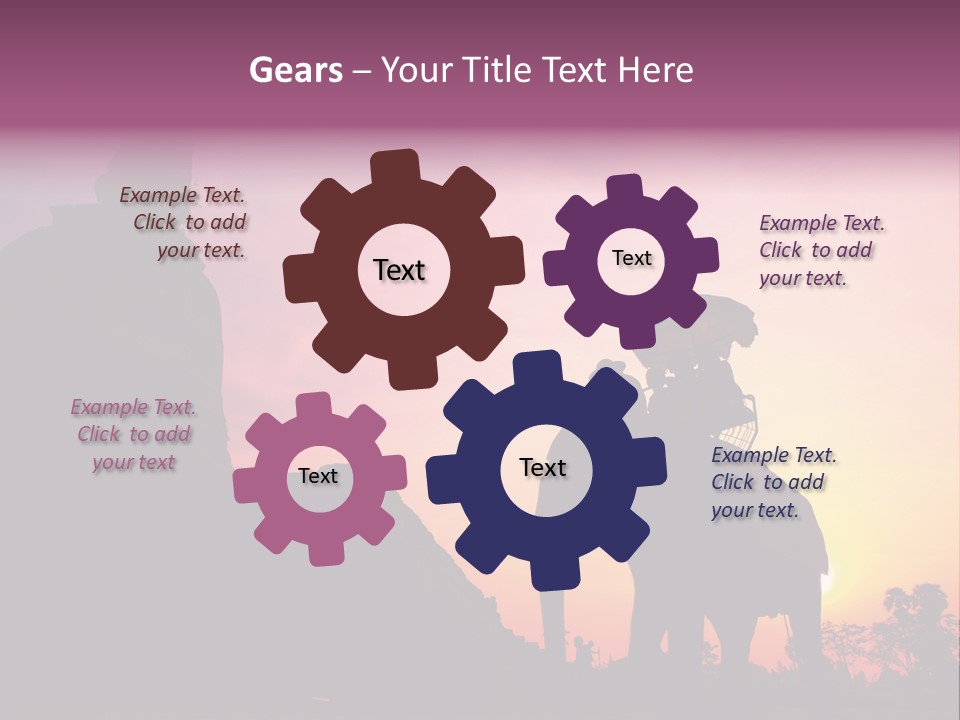 Gears – Your Title Text Here

Example Text. Click to add your text.

Text

Text

Example Text. Click to add your text.

Example Text. Click to add your text

Text

Text

Example Text. Click to add your text.